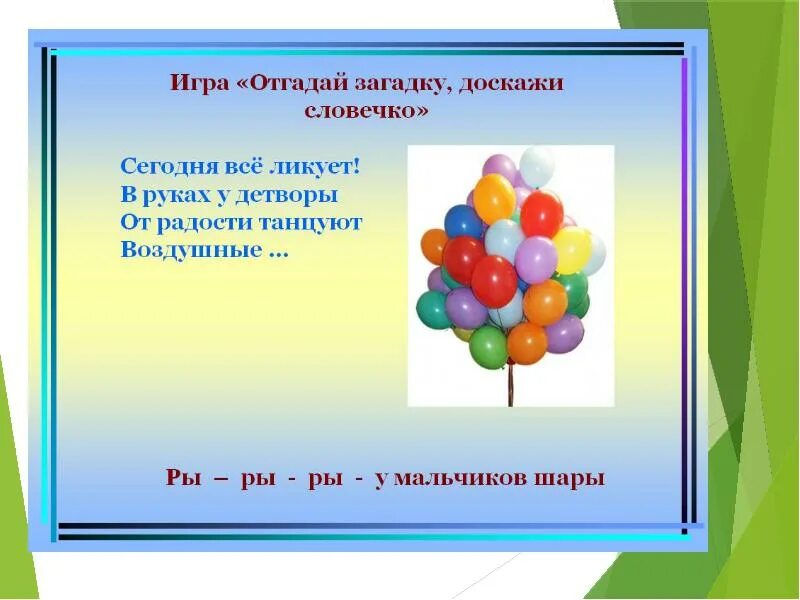 Игра «Отгадай загадку, доскажи словечко»

Сегодня всё ликует!
В руках у детворы
От радости танцуют
Воздушные ...

Ры – ры - ры - у мальчиков шары